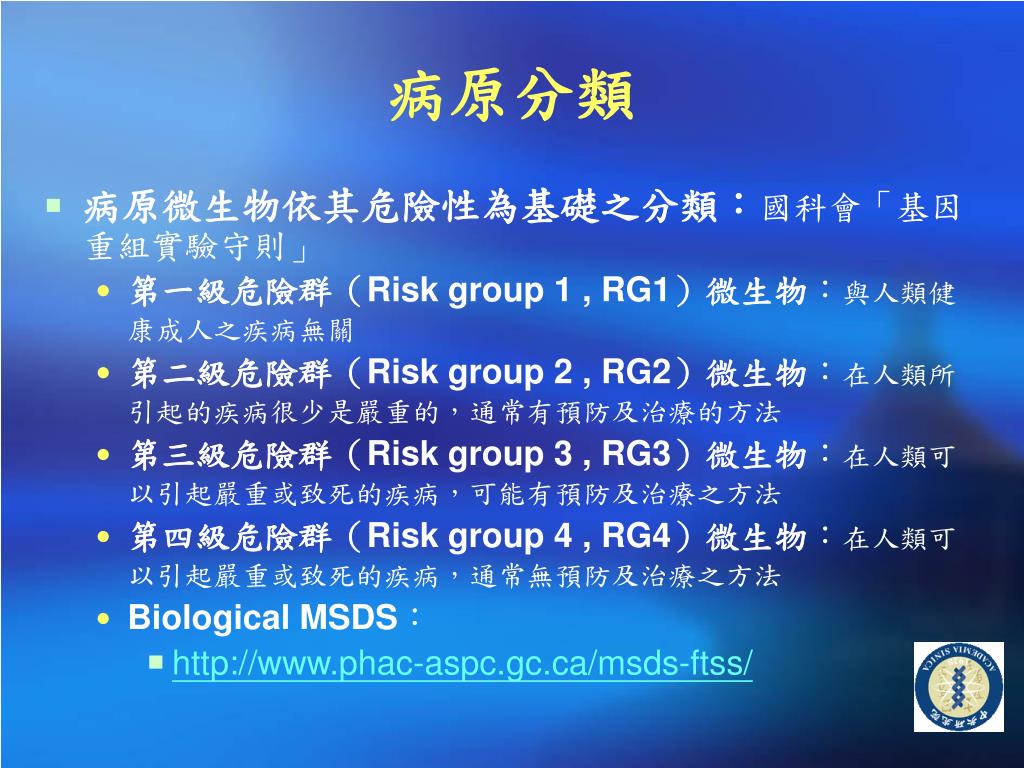 病原分類

病原微生物依其危險性為基礎之分類：國科會「基因重組實驗守則」

第一級危險群（Risk group 1 , RG1）微生物：與人類健康成人之疾病無關

第二級危險群（Risk group 2 , RG2）微生物：在人類所引起的疾病很少是嚴重的，通常有預防及治療的方法

第三級危險群（Risk group 3 , RG3）微生物：在人類可以引起嚴重或致死的疾病，可能有預防及治療之方法

第四級危險群（Risk group 4 , RG4）微生物：在人類可以引起嚴重或致死的疾病，通常無預防及治療之方法

Biological MSDS：

http://www.phac-aspc.gc.ca/msds-ftss/

ACADEMIA SINICA 中央研究院